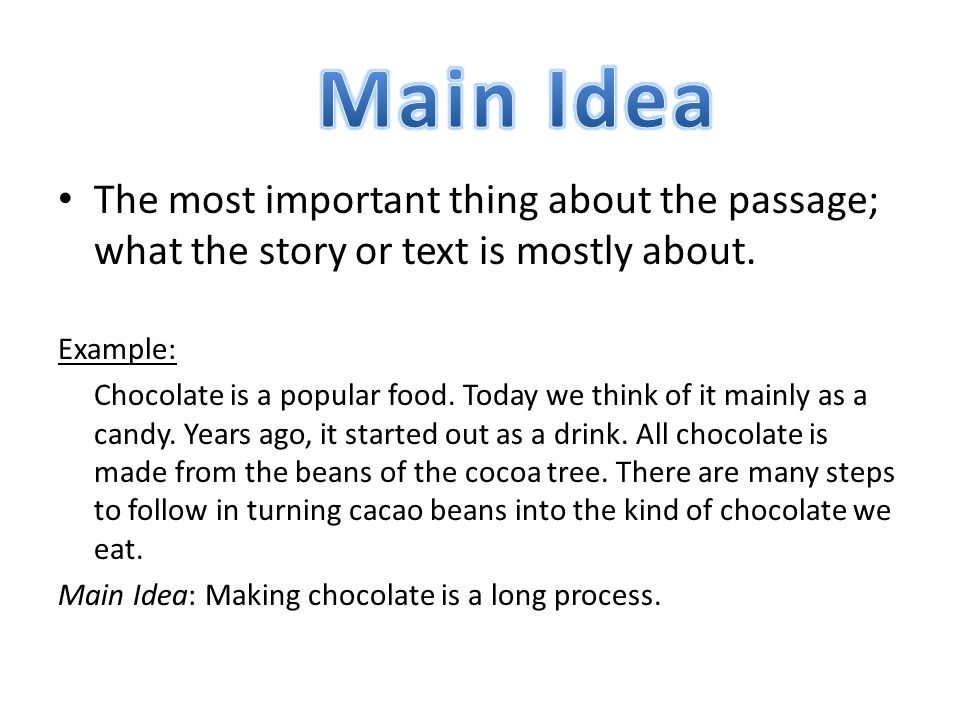 Main Idea

• The most important thing about the passage; what the story or text is mostly about.

Example:

Chocolate is a popular food. Today we think of it mainly as a candy. Years ago, it started out as a drink. All chocolate is made from the beans of the cocoa tree. There are many steps to follow in turning cacao beans into the kind of chocolate we eat.

Main Idea: Making chocolate is a long process.